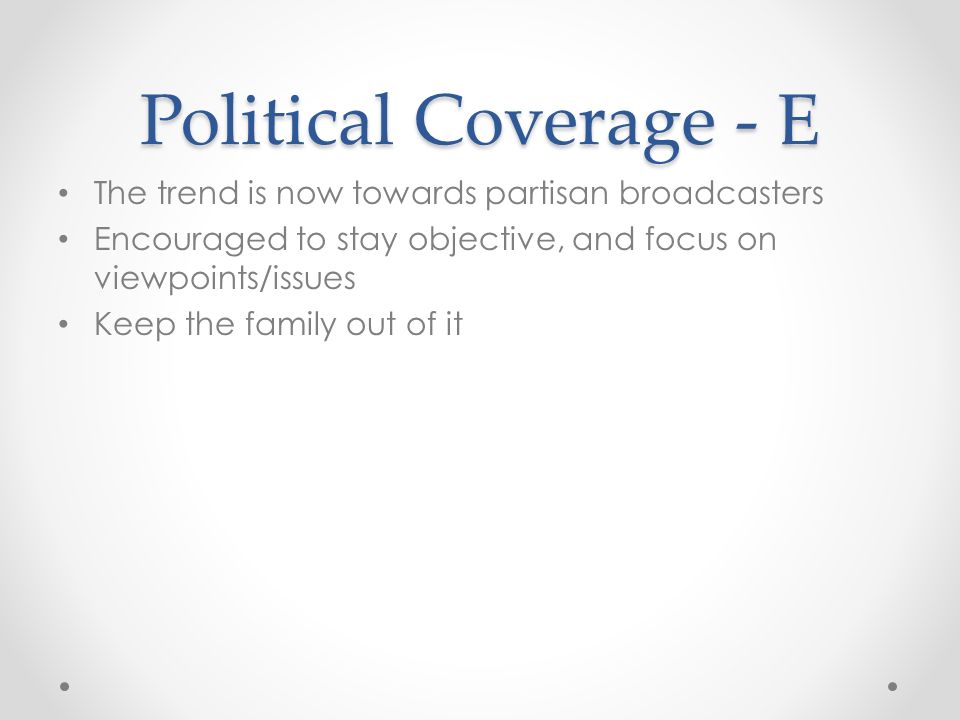 Political Coverage - E

• The trend is now towards partisan broadcasters
• Encouraged to stay objective, and focus on viewpoints/issues
• Keep the family out of it